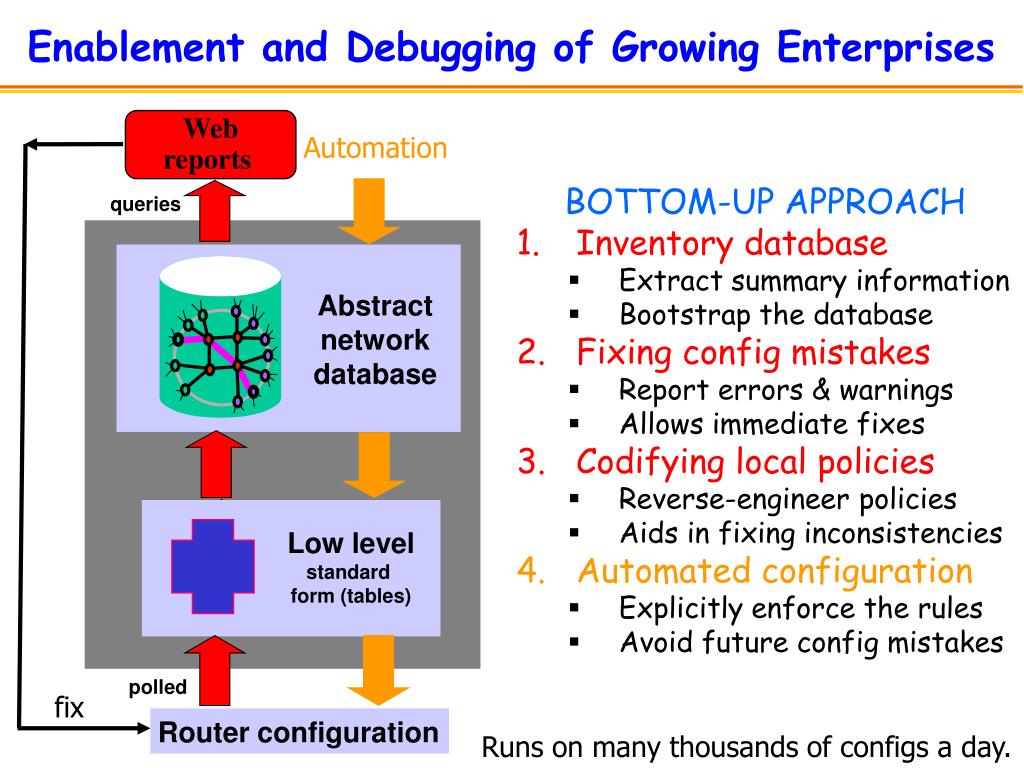 Enablement and Debugging of Growing Enterprises

Web reports

Automation

queries

Abstract network database

Low level standard form (tables)

polled

fix

Router configuration

BOTTOM-UP APPROACH

1. Inventory database
 ▪ Extract summary information
 ▪ Bootstrap the database
2. Fixing config mistakes
 ▪ Report errors & warnings
 ▪ Allows immediate fixes
3. Codifying local policies
 ▪ Reverse-engineer policies
 ▪ Aids in fixing inconsistencies
4. Automated configuration
 ▪ Explicitly enforce the rules
 ▪ Avoid future config mistakes

Runs on many thousands of configs a day.